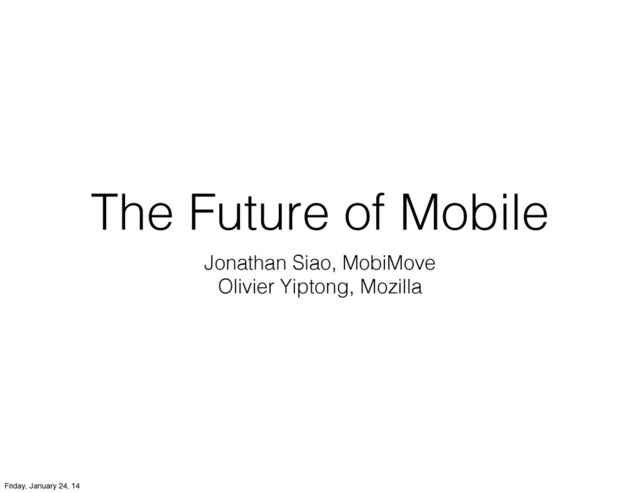 The Future of Mobile

Jonathan Siao, MobiMove
Olivier Yiptong, Mozilla

Friday, January 24, 14